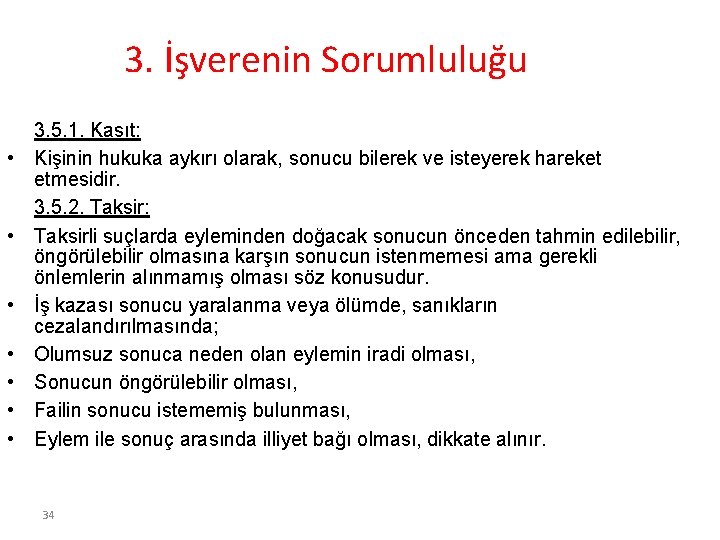 3. İşverenin Sorumluluğu

3.5.1. Kasıt:

• Kişinin hukuka aykırı olarak, sonucu bilerek ve isteyerek hareket etmesidir.

3.5.2. Taksir:

• Taksirli suçlarda eyleminden doğacak sonucun önceden tahmin edilebilir, öngörülebilir olmasına karşın sonucun istenmemesi ama gerekli önlemlerin alınmamış olması söz konusudur.

• İş kazası sonucu yaralanma veya ölümde, sanıkların cezalandırılmasında;

• Olumsuz sonuca neden olan eylemin iradi olması,

• Sonucun öngörülebilir olması,

• Failin sonucu istememiş bulunması,

• Eylem ile sonuç arasında illiyet bağı olması, dikkate alınır.

34